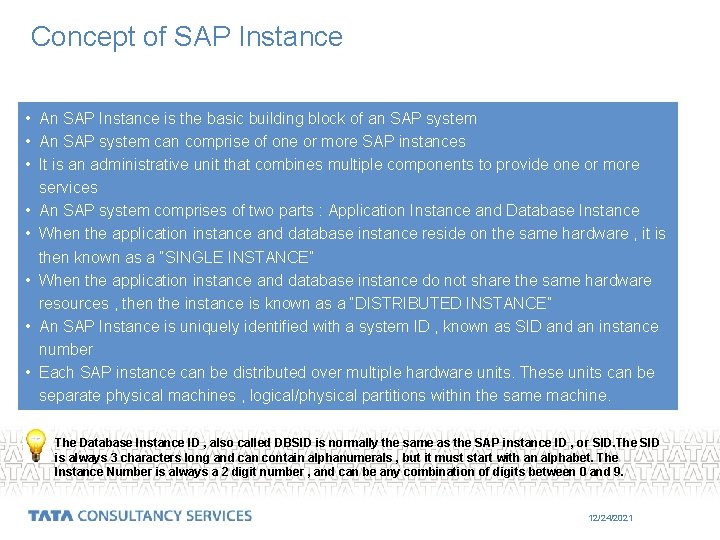 Concept of SAP Instance

• An SAP Instance is the basic building block of an SAP system
• An SAP system can comprise of one or more SAP instances
• It is an administrative unit that combines multiple components to provide one or more services
• An SAP system comprises of two parts : Application Instance and Database Instance
• When the application instance and database instance reside on the same hardware , it is then known as a "SINGLE INSTANCE"
• When the application instance and database instance do not share the same hardware resources , then the instance is known as a "DISTRIBUTED INSTANCE"
• An SAP Instance is uniquely identified with a system ID , known as SID and an instance number
• Each SAP instance can be distributed over multiple hardware units. These units can be separate physical machines , logical/physical partitions within the same machine.

The Database Instance ID , also called DBSID is normally the same as the SAP instance ID , or SID.The SID is always 3 characters long and can contain alphanumerals , but it must start with an alphabet. The Instance Number is always a 2 digit number , and can be any combination of digits between 0 and 9.

TATA CONSULTANCY SERVICES

12/24/2021